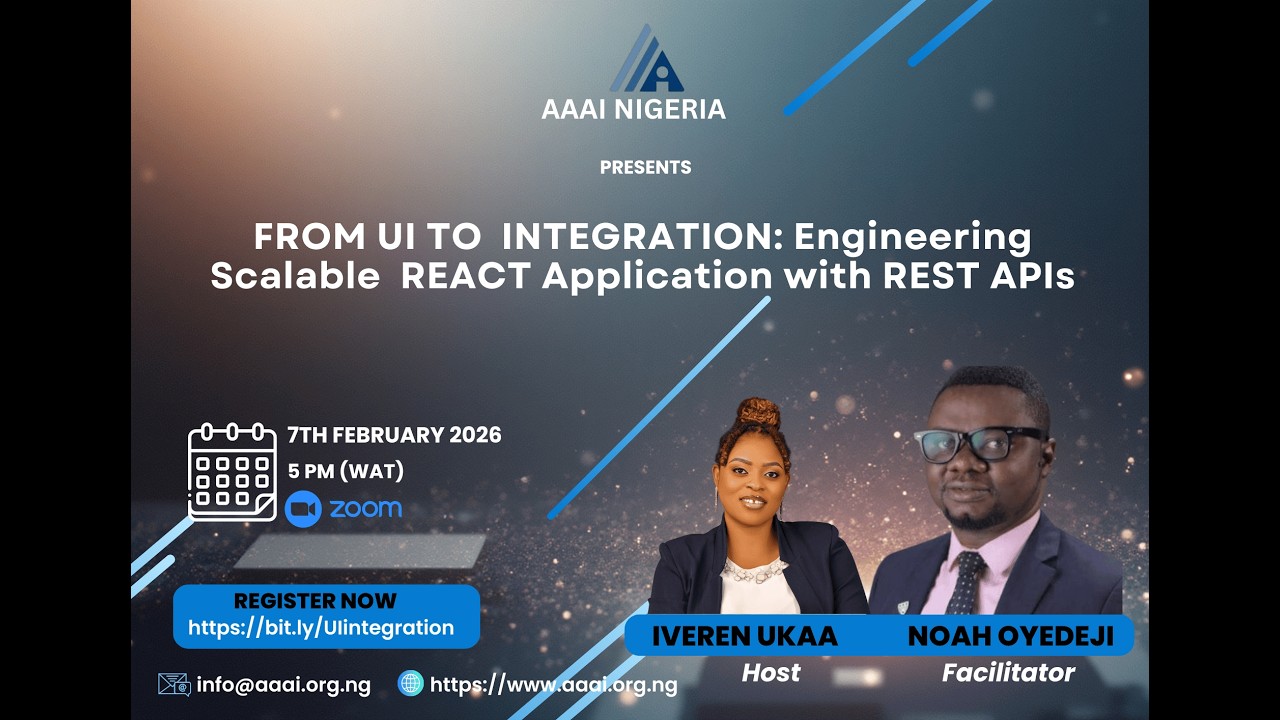 AAAI NIGERIA

PRESENTS

FROM UI TO INTEGRATION: Engineering Scalable REACT Application with REST APIs

7TH FEBRUARY 2026
5 PM (WAT)
zoom

REGISTER NOW
https://bit.ly/UIintegration

IVEREN UKAA
Host

NOAH OYEDEJI
Facilitator

info@aaai.org.ng
https://www.aaai.org.ng